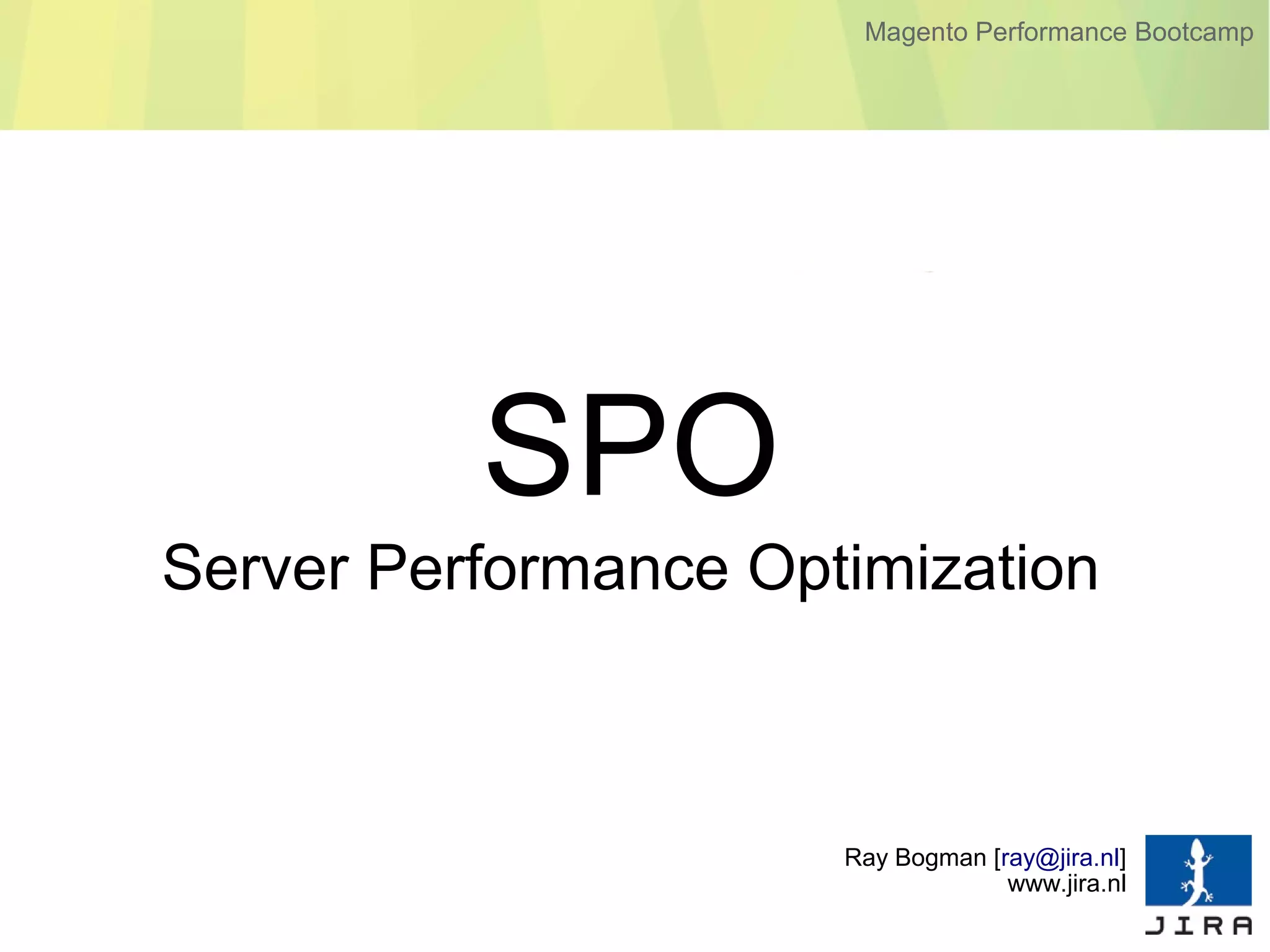 Magento Performance Bootcamp

SPO

Server Performance Optimization

Ray Bogman [ray@jira.nl]
www.jira.nl

JIRA